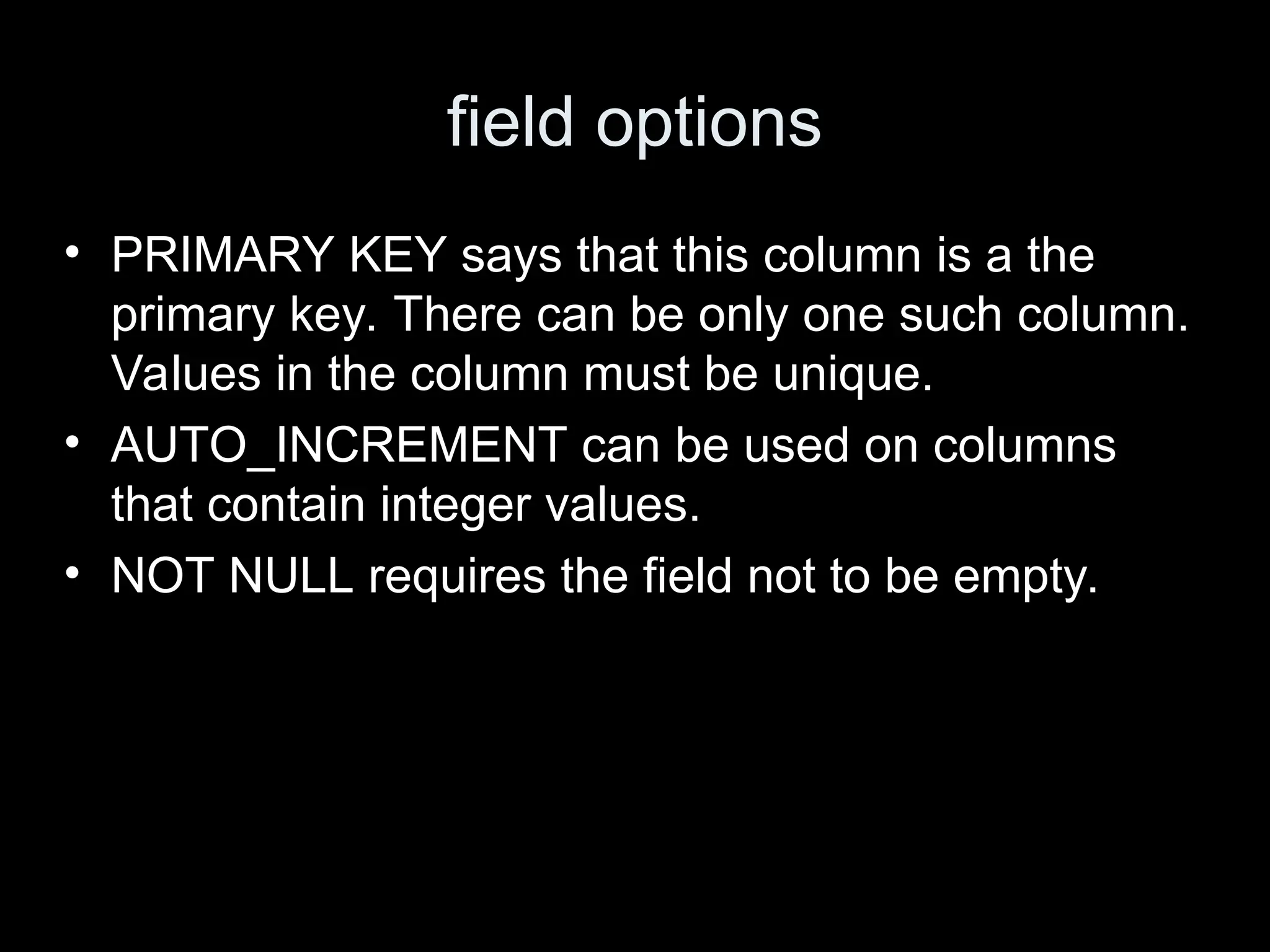 field options

• PRIMARY KEY says that this column is a the primary key. There can be only one such column. Values in the column must be unique.
• AUTO_INCREMENT can be used on columns that contain integer values.
• NOT NULL requires the field not to be empty.